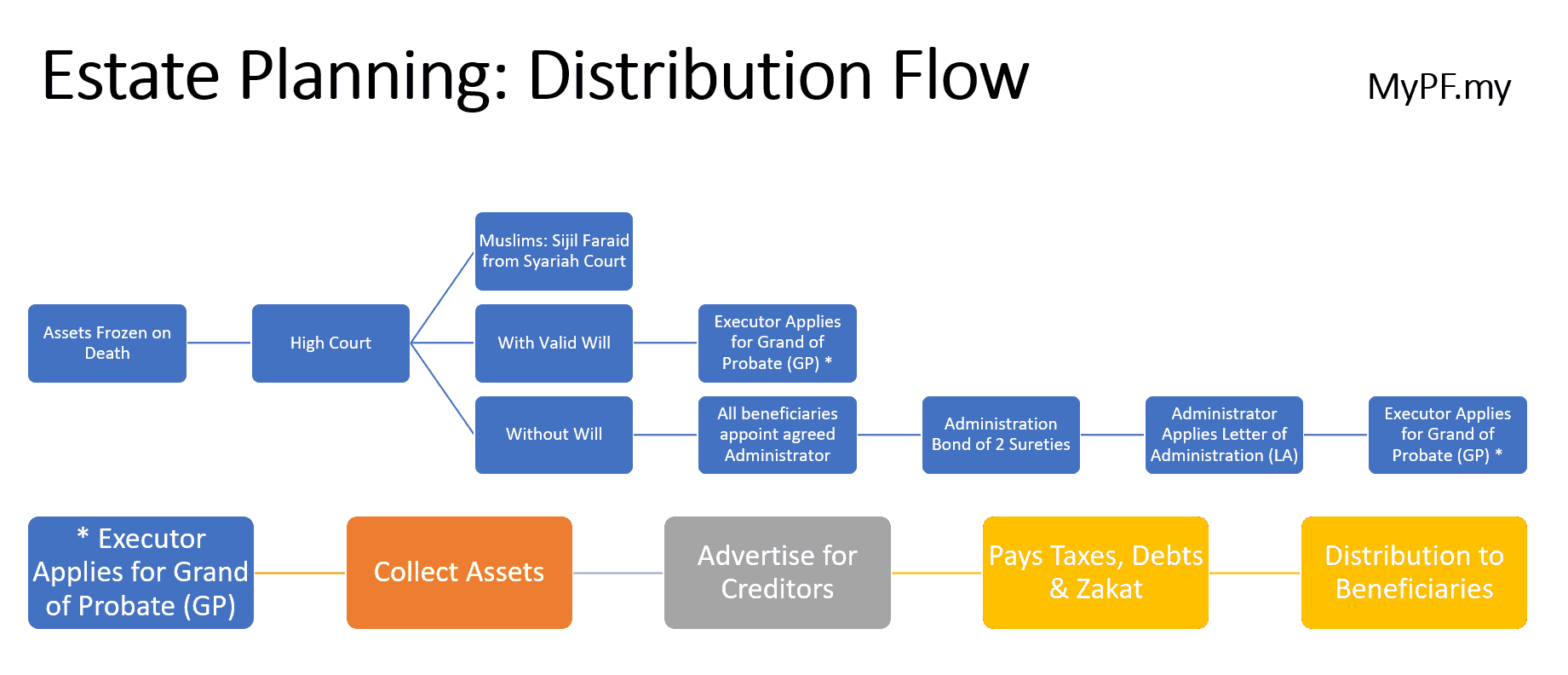 Estate Planning: Distribution Flow

MyPF.my

Assets Frozen on Death

High Court

Muslims: Sijil Faraid from Syariah Court

With Valid Will

Executor Applies for Grand of Probate (GP) *

Without Will

All beneficiaries appoint agreed Administrator

Administration Bond of 2 Sureties

Administrator Applies Letter of Administration (LA)

Executor Applies for Grand of Probate (GP) *

* Executor Applies for Grand of Probate (GP)

Collect Assets

Advertise for Creditors

Pays Taxes, Debts & Zakat

Distribution to Beneficiaries